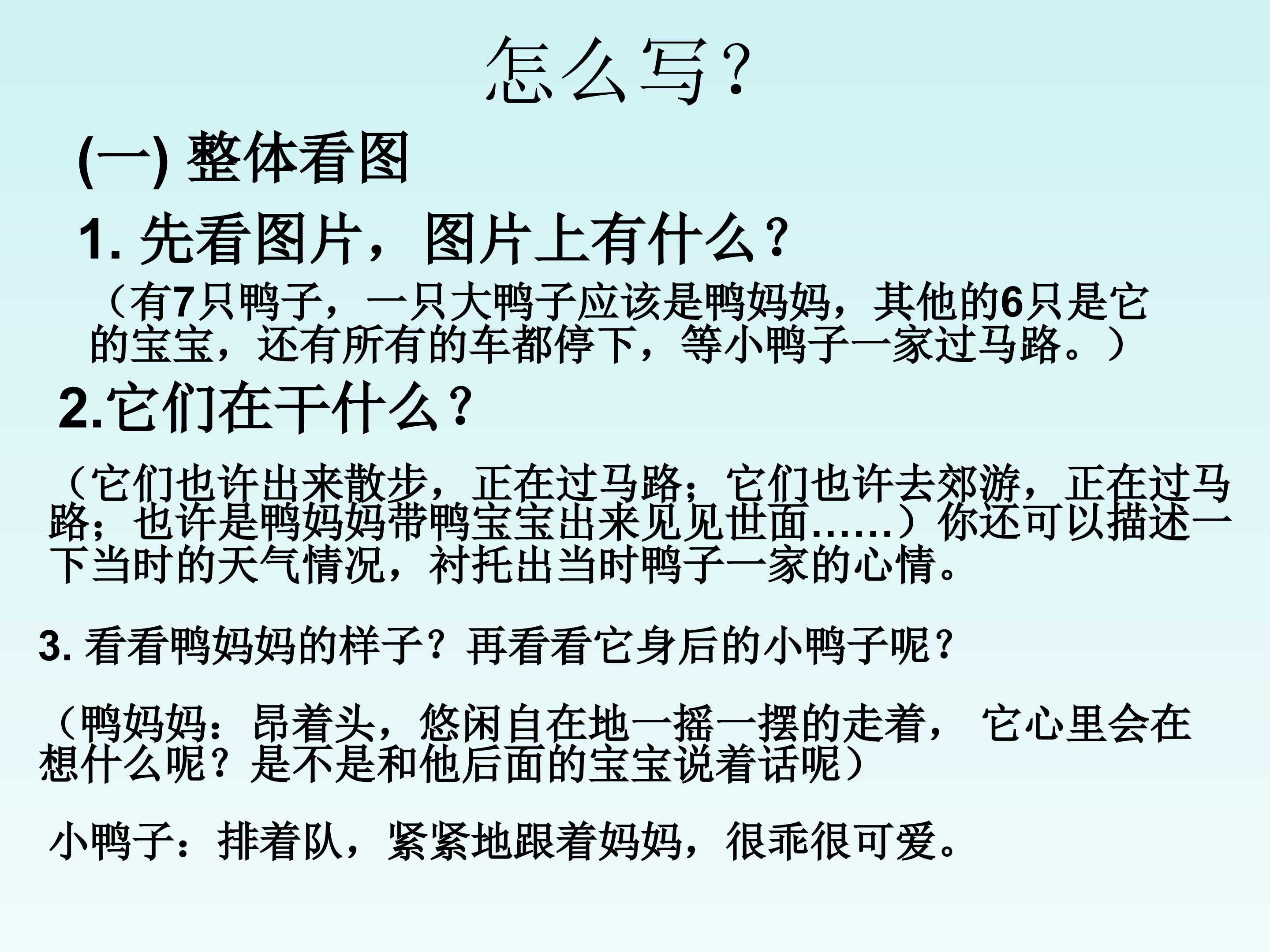 怎么写？

(一) 整体看图

1. 先看图片，图片上有什么？

（有7只鸭子，一只大鸭子应该是鸭妈妈，其他的6只是它的宝宝，还有所有的车都停下，等小鸭子一家过马路。）

2.它们在干什么？

（它们也许出来散步，正在过马路；它们也许去郊游，正在过马路；也许是鸭妈妈带鸭宝宝出来见见世面……）你还可以描述一下当时的天气情况，衬托出当时鸭子一家的心情。

3. 看看鸭妈妈的样子？再看看它身后的小鸭子呢？

（鸭妈妈：昂着头，悠闲自在地一摇一摆的走着， 它心里会在想什么呢？是不是和他后面的宝宝说着话呢）

小鸭子：排着队，紧紧地跟着妈妈，很乖很可爱。